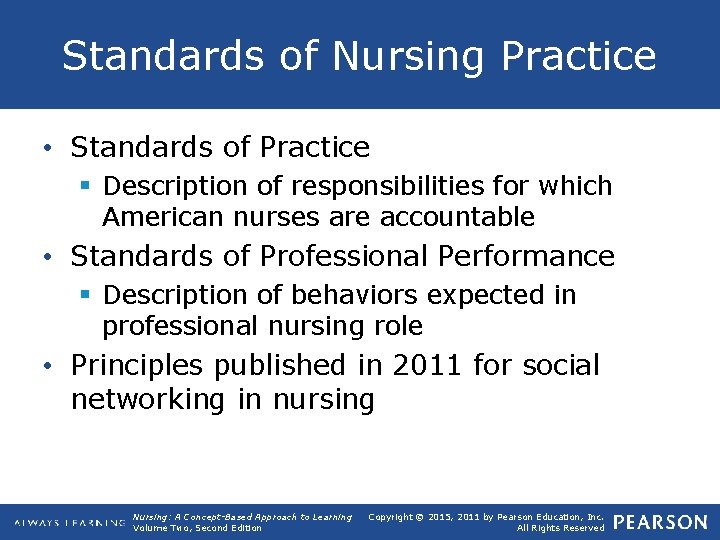 Standards of Nursing Practice

• Standards of Practice
 ▪ Description of responsibilities for which American nurses are accountable
• Standards of Professional Performance
 ▪ Description of behaviors expected in professional nursing role
• Principles published in 2011 for social networking in nursing

ALWAYS LEARNING Nursing: A Concept-Based Approach to Learning Volume Two, Second Edition Copyright © 2015, 2011 by Pearson Education, Inc. All Rights Reserved PEARSON